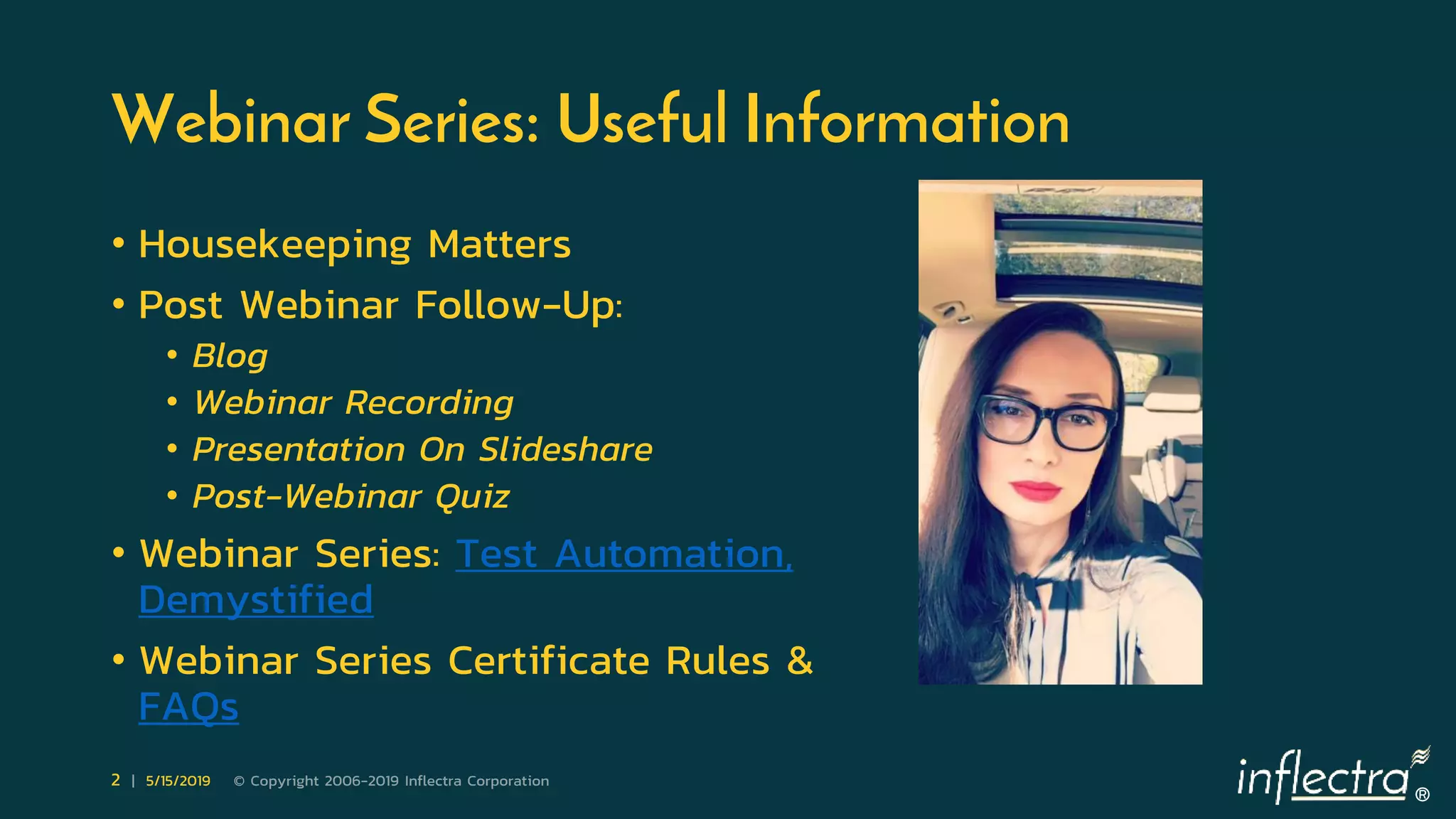 Webinar Series: Useful Information

• Housekeeping Matters
• Post Webinar Follow-Up:
  • Blog
  • Webinar Recording
  • Presentation On Slideshare
  • Post-Webinar Quiz
• Webinar Series: Test Automation, Demystified
• Webinar Series Certificate Rules & FAQs

2 | 5/15/2019 © Copyright 2006-2019 Inflectra Corporation

inflectra®